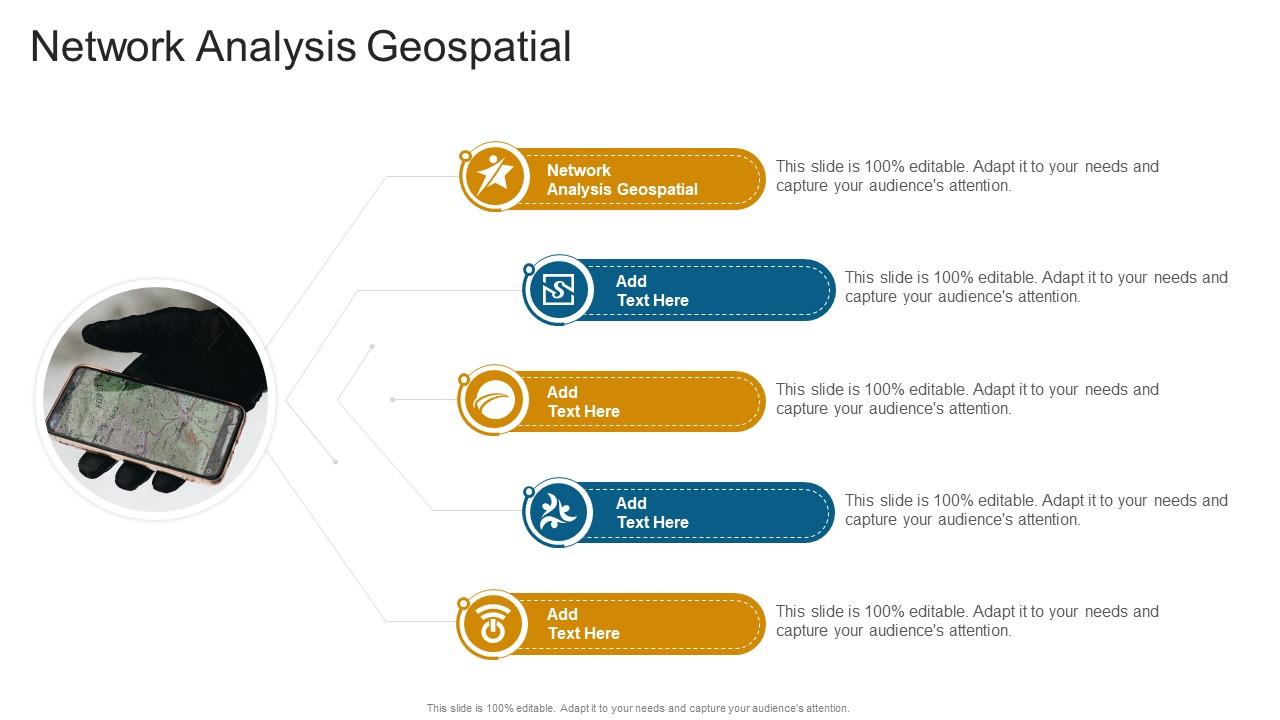 Network Analysis Geospatial

Network Analysis Geospatial

This slide is 100% editable. Adapt it to your needs and capture your audience's attention.

Add Text Here

This slide is 100% editable. Adapt it to your needs and capture your audience's attention.

Add Text Here

This slide is 100% editable. Adapt it to your needs and capture your audience's attention.

Add Text Here

This slide is 100% editable. Adapt it to your needs and capture your audience's attention.

Add Text Here

This slide is 100% editable. Adapt it to your needs and capture your audience's attention.

This slide is 100% editable. Adapt it to your needs and capture your audience's attention.